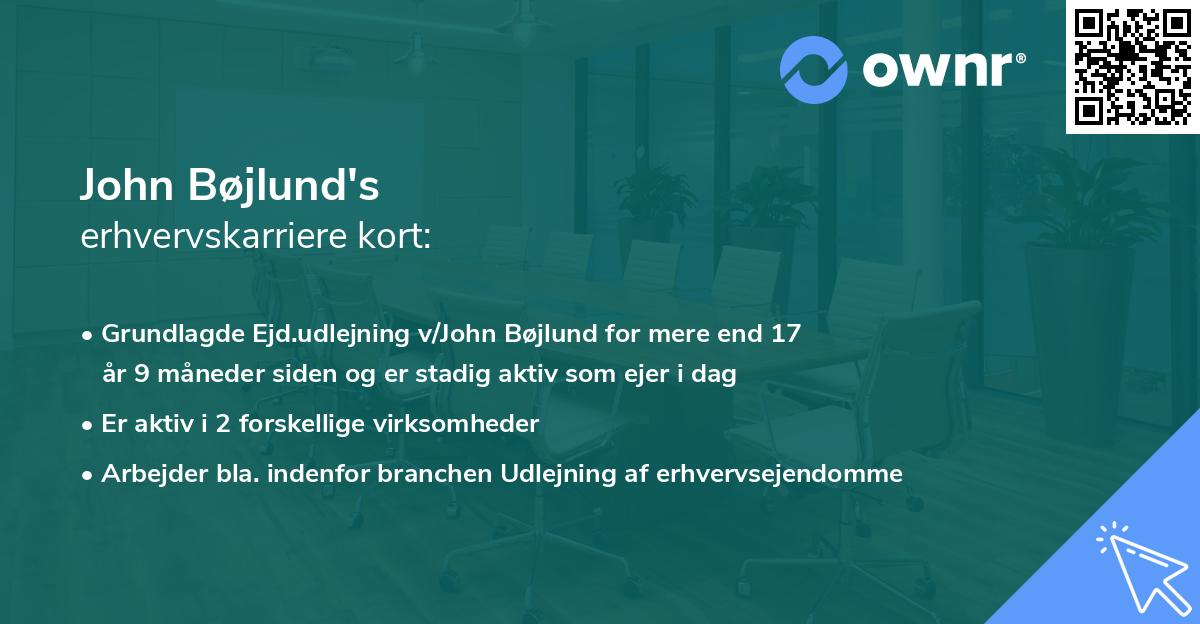 ownr®

John Bøjlund's
erhvervskarriere kort:

• Grundlagde Ejd.udlejning v/John Bøjlund for mere end 17 år 9 måneder siden og er stadig aktiv som ejer i dag
• Er aktiv i 2 forskellige virksomheder
• Arbejder bla. indenfor branchen Udlejning af erhvervsejendomme